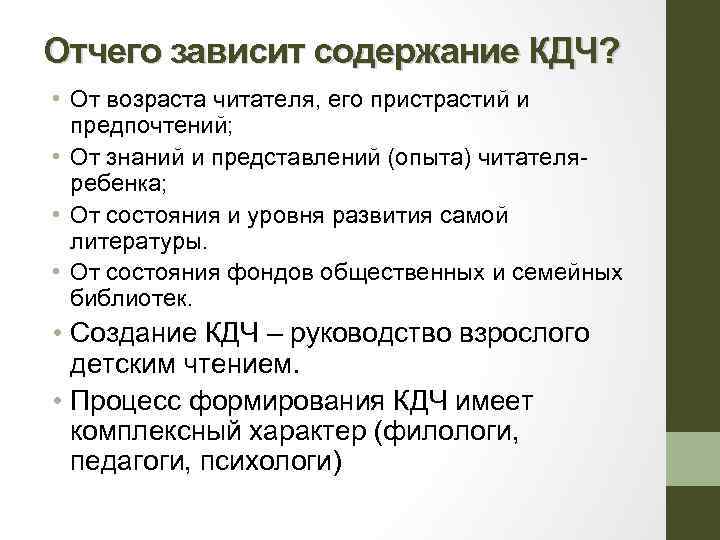 Отчего зависит содержание КДЧ?

• От возраста читателя, его пристрастий и предпочтений;
• От знаний и представлений (опыта) читателя-ребенка;
• От состояния и уровня развития самой литературы.
• От состояния фондов общественных и семейных библиотек.
• Создание КДЧ – руководство взрослого детским чтением.
• Процесс формирования КДЧ имеет комплексный характер (филологи, педагоги, психологи)